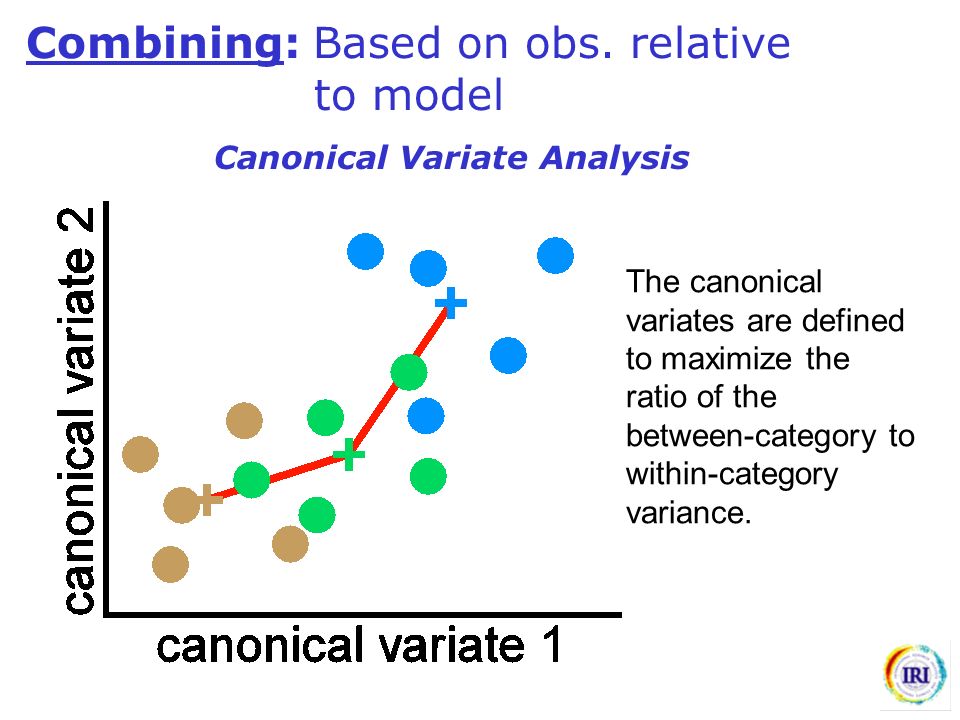 Combining: Based on obs. relative to model

Canonical Variate Analysis

canonical variate 2

canonical variate 1

The canonical variates are defined to maximize the ratio of the between-category to within-category variance.

IRI